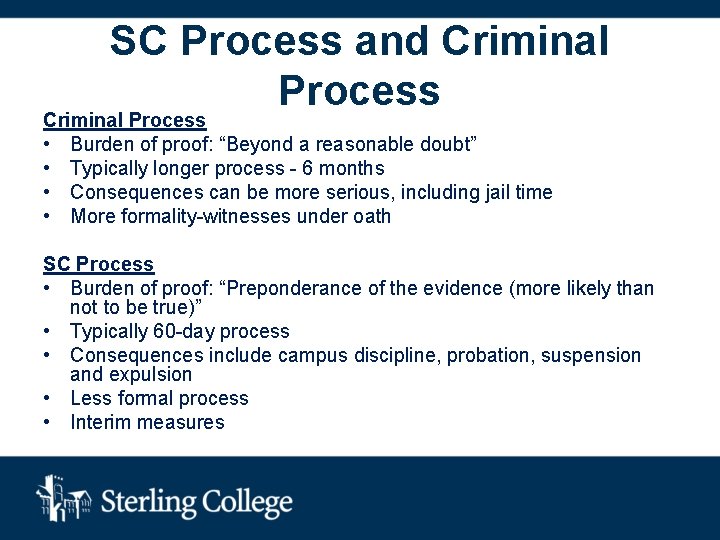 SC Process and Criminal Process

Criminal Process
• Burden of proof: “Beyond a reasonable doubt”
• Typically longer process - 6 months
• Consequences can be more serious, including jail time
• More formality-witnesses under oath

SC Process
• Burden of proof: “Preponderance of the evidence (more likely than not to be true)”
• Typically 60-day process
• Consequences include campus discipline, probation, suspension and expulsion
• Less formal process
• Interim measures

Sterling College